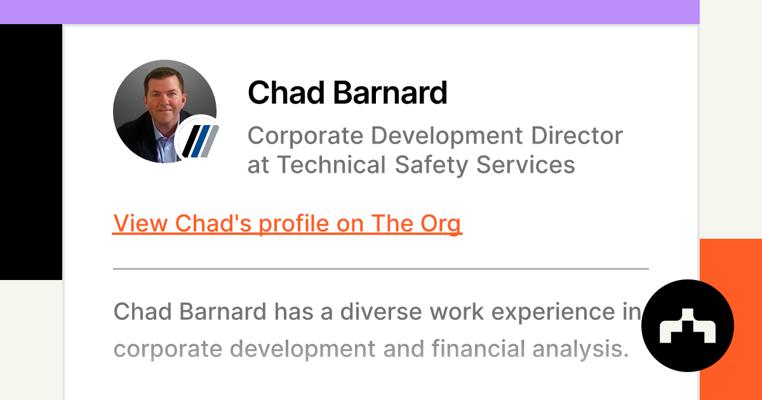 Chad Barnard

Corporate Development Director at Technical Safety Services

View Chad's profile on The Org

Chad Barnard has a diverse work experience in corporate development and financial analysis.